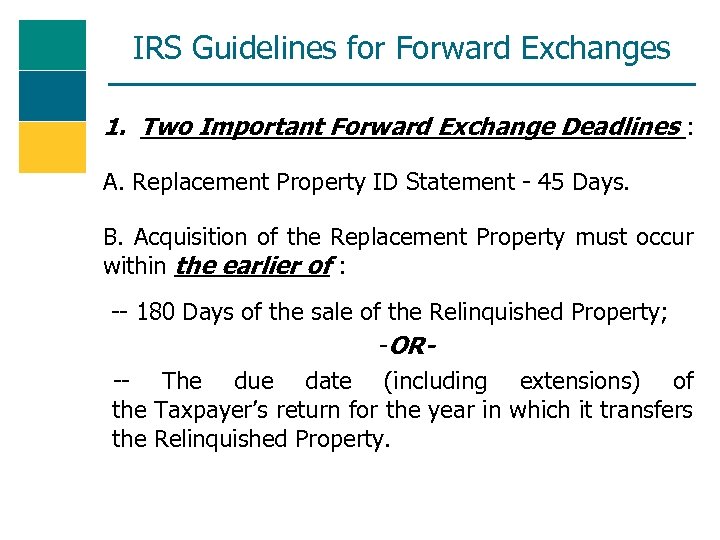 IRS Guidelines for Forward Exchanges

1. Two Important Forward Exchange Deadlines :

A. Replacement Property ID Statement - 45 Days.

B. Acquisition of the Replacement Property must occur within the earlier of :

-- 180 Days of the sale of the Relinquished Property;

-OR-

-- The due date (including extensions) of the Taxpayer's return for the year in which it transfers the Relinquished Property.